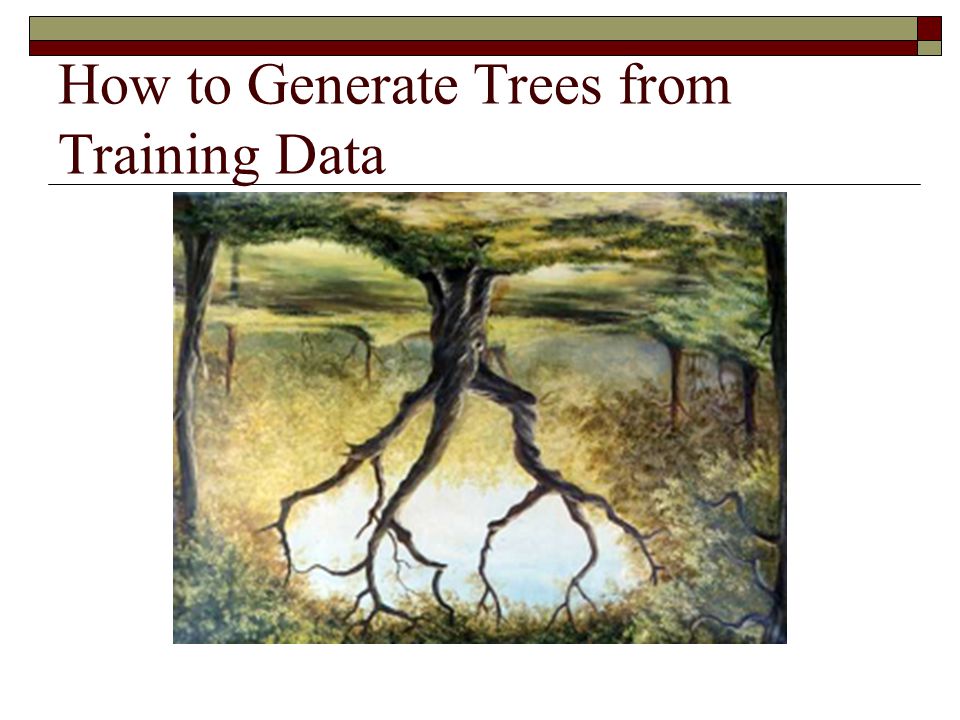 How to Generate Trees from Training Data